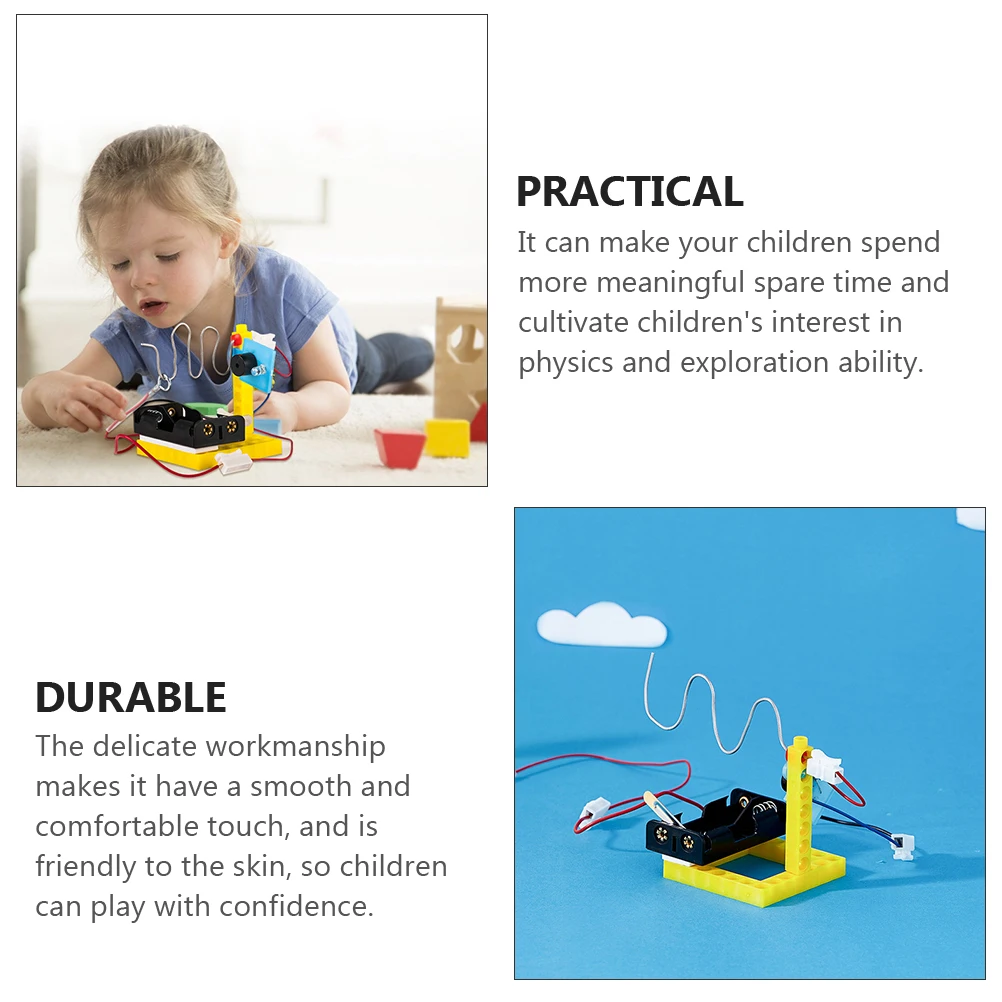 PRACTICAL
It can make your children spend more meaningful spare time and cultivate children's interest in physics and exploration ability.

DURABLE
The delicate workmanship makes it have a smooth and comfortable touch, and is friendly to the skin, so children can play with confidence.